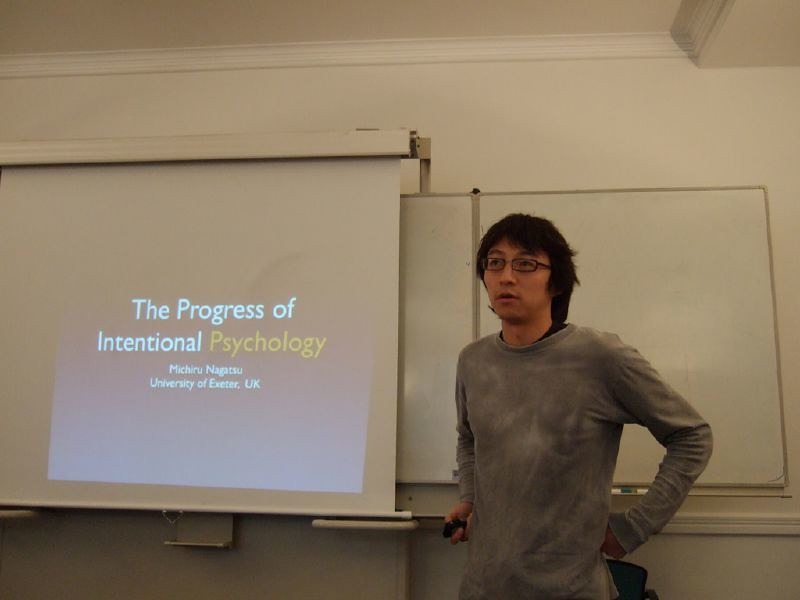 The Progress of
Intentional Psychology

Michiru Nagatsu
University of Exeter, UK